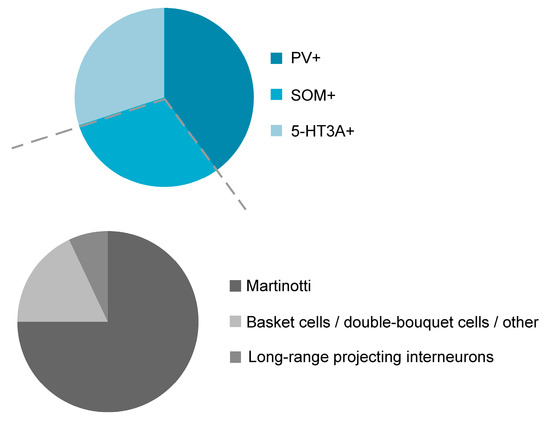 PV+
SOM+
5-HT3A+

Martinotti
Basket cells / double-bouquet cells / other
Long-range projecting interneurons